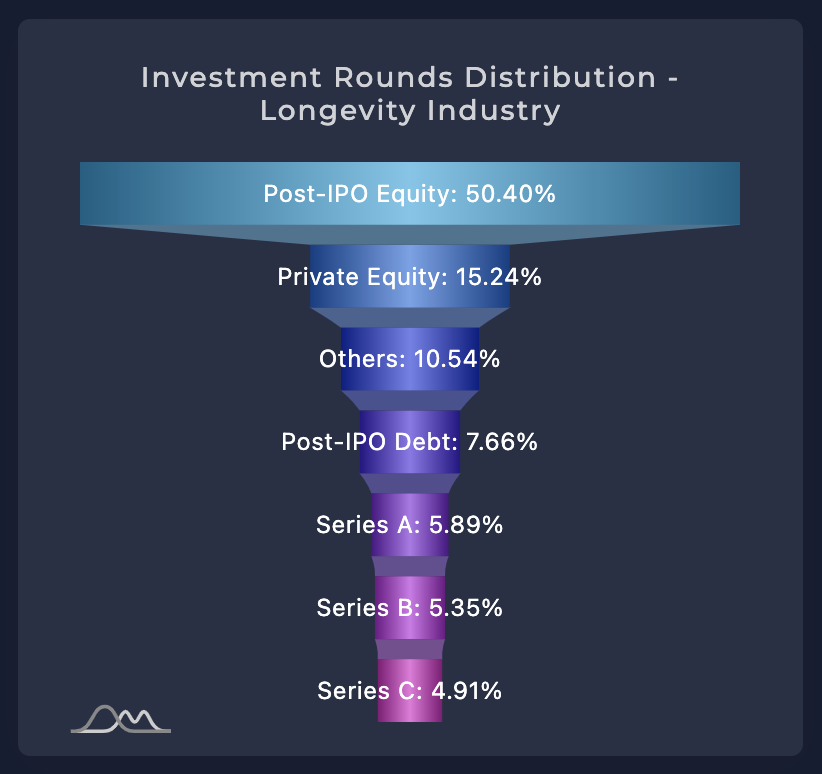 Investment Rounds Distribution - Longevity Industry

Post-IPO Equity: 50.40%

Private Equity: 15.24%

Others: 10.54%

Post-IPO Debt: 7.66%

Series A: 5.89%

Series B: 5.35%

Series C: 4.91%